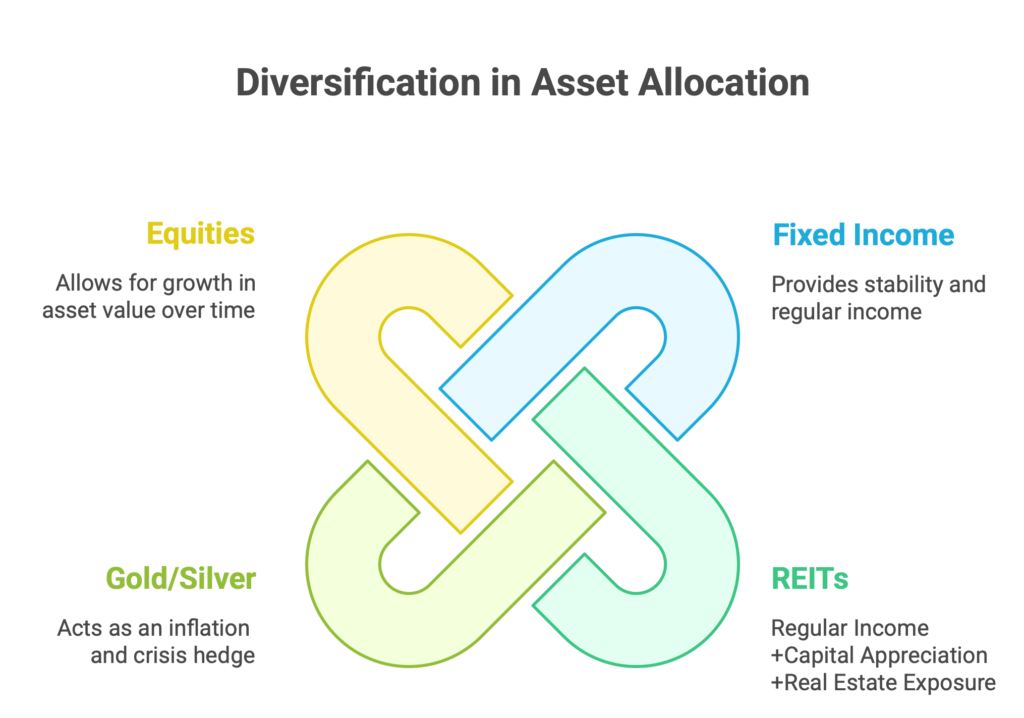 Diversification in Asset Allocation

Equities

Allows for growth in asset value over time

Fixed Income

Provides stability and regular income

Gold/Silver

Acts as an inflation and crisis hedge

REITs

Regular Income
+Capital Appreciation
+Real Estate Exposure